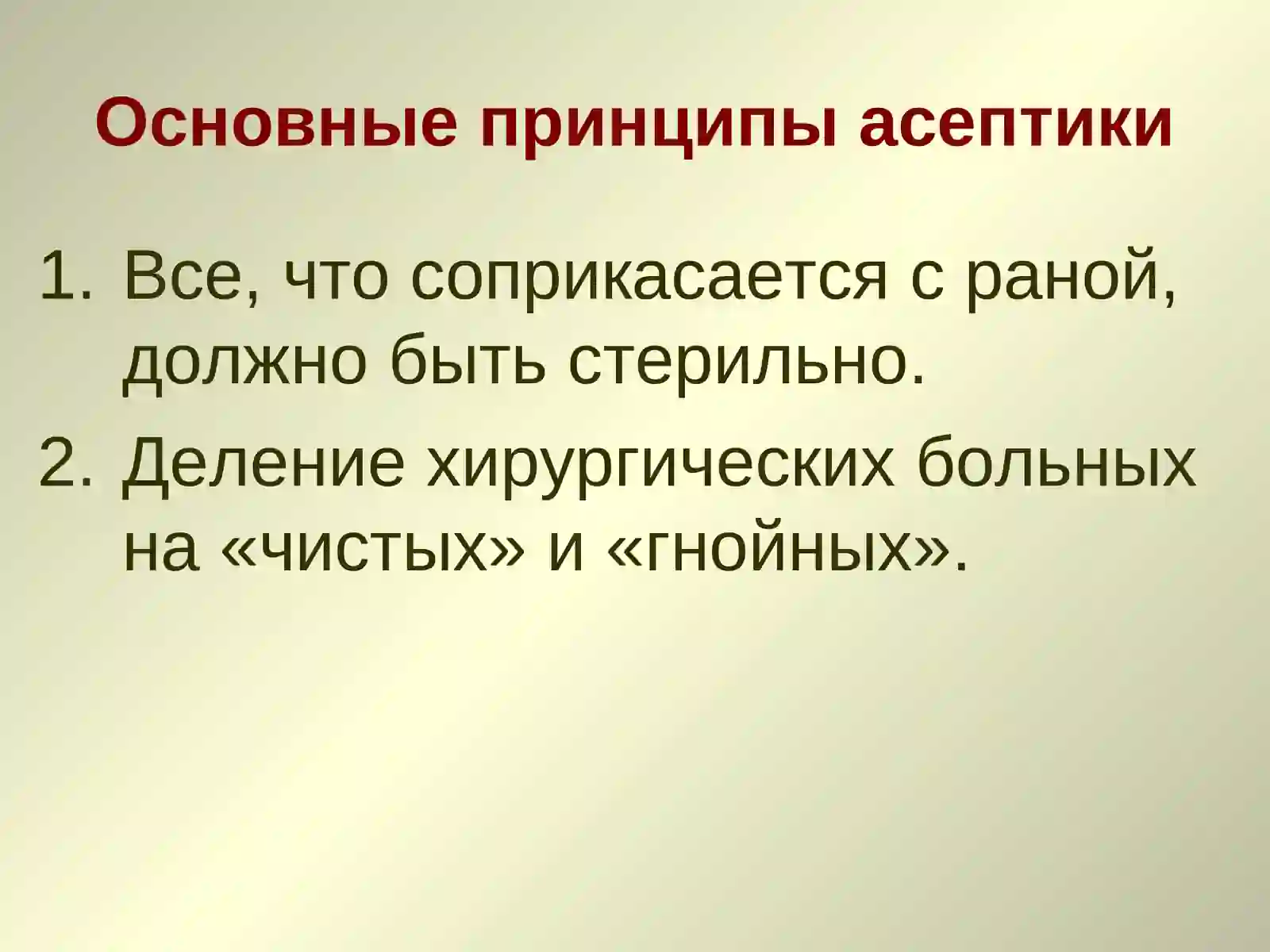 Основные принципы асептики

1. Все, что соприкасается с раной, должно быть стерильно.
2. Деление хирургических больных на «чистых» и «гнойных».